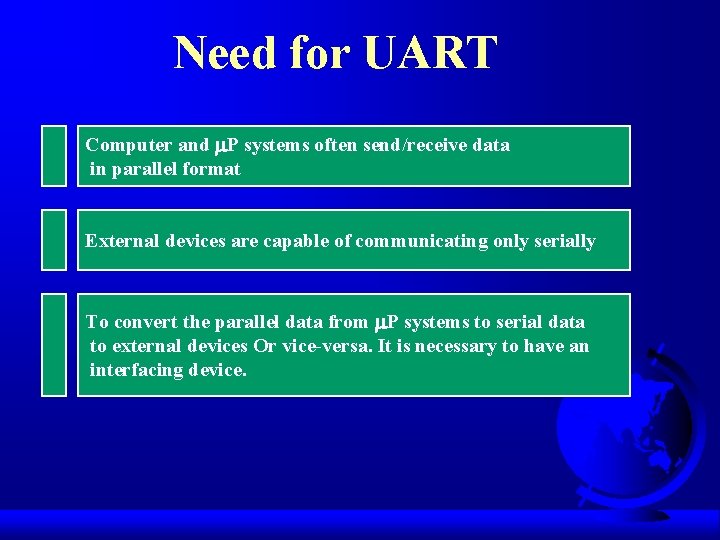 Need for UART

Computer and µP systems often send/receive data in parallel format

External devices are capable of communicating only serially

To convert the parallel data from µP systems to serial data to external devices Or vice-versa. It is necessary to have an interfacing device.